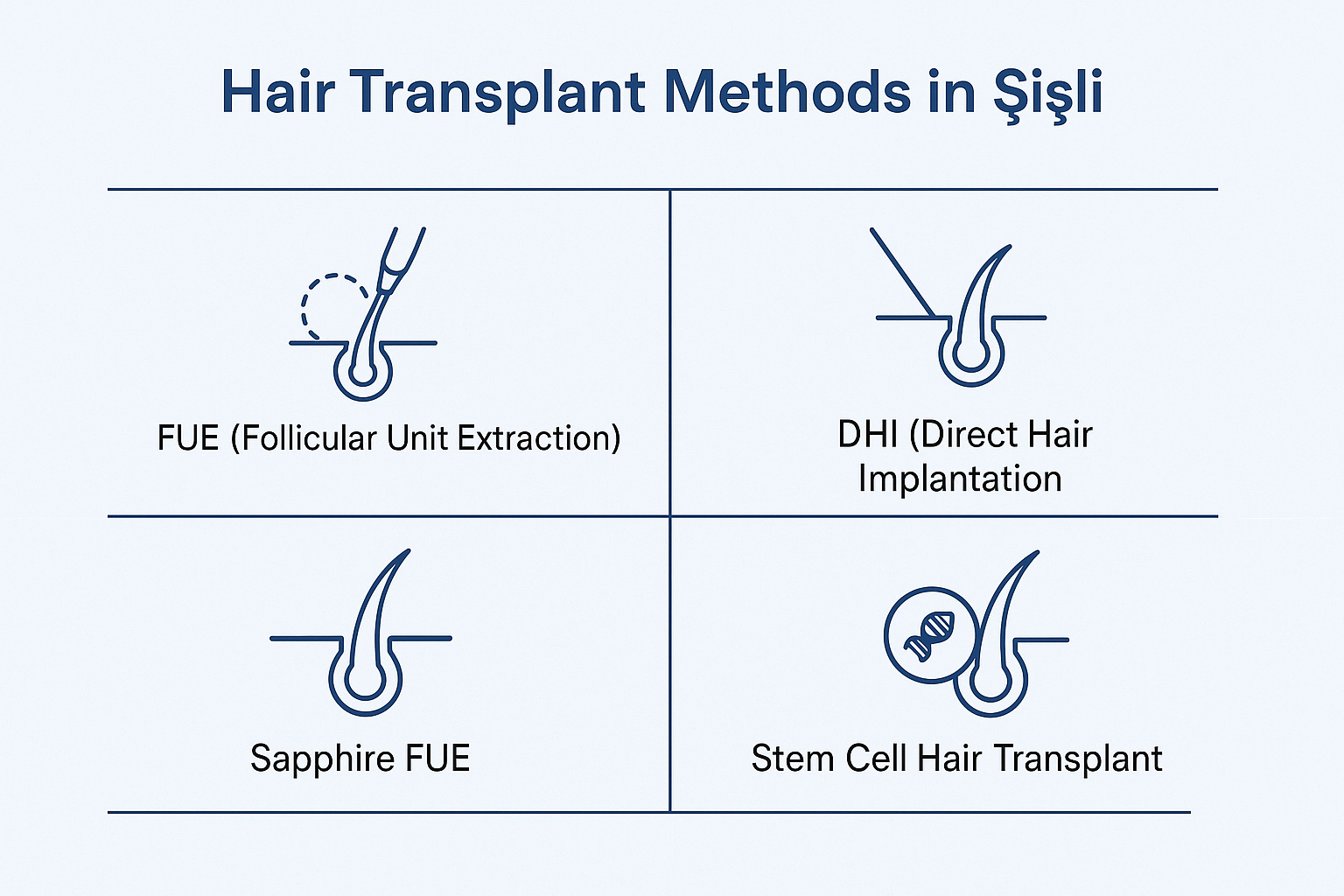 Hair Transplant Methods in Şişli

FUE (Follicular Unit Extraction)

DHI (Direct Hair Implantation

Sapphire FUE

Stem Cell Hair Transplant